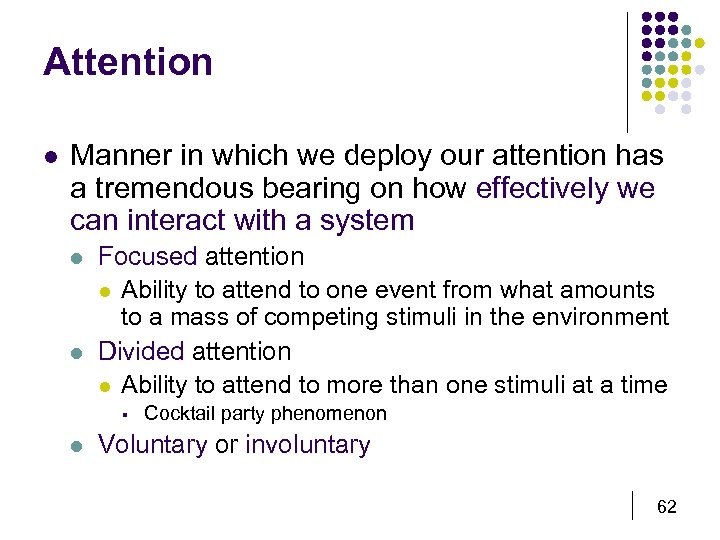 Attention

- Manner in which we deploy our attention has a tremendous bearing on how effectively we can interact with a system
  - Focused attention
    - Ability to attend to one event from what amounts to a mass of competing stimuli in the environment
  - Divided attention
    - Ability to attend to more than one stimuli at a time
      - Cocktail party phenomenon
  - Voluntary or involuntary

62